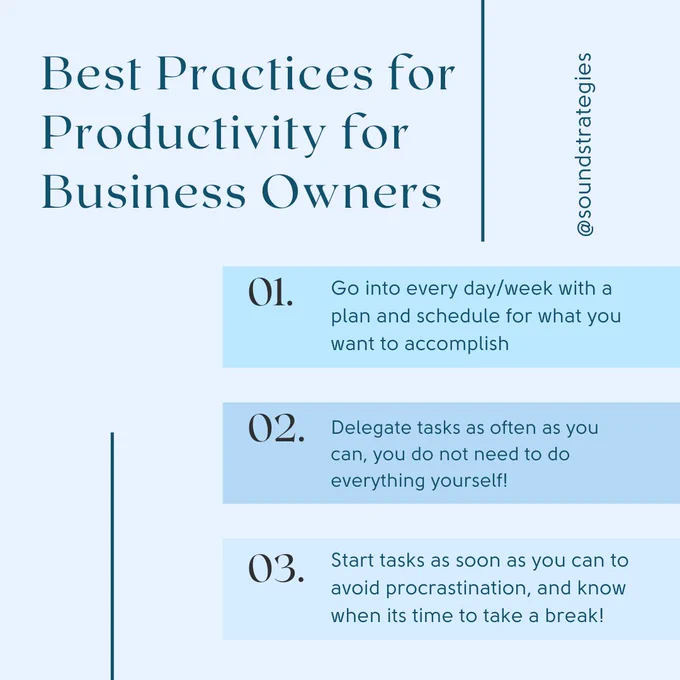 Best Practices for Productivity for Business Owners

@soundstrategies

01. Go into every day/week with a plan and schedule for what you want to accomplish

02. Delegate tasks as often as you can, you do not need to do everything yourself!

03. Start tasks as soon as you can to avoid procrastination, and know when its time to take a break!